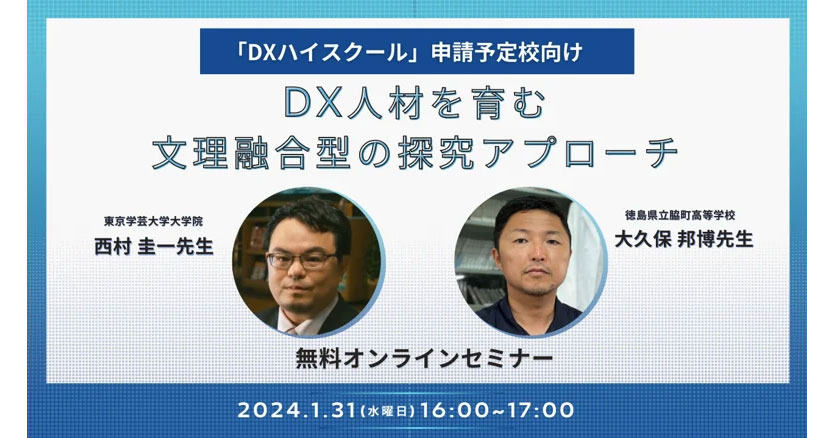 「DXハイスクール」申請予定校向け

DX人材を育む
文理融合型の探究アプローチ

東京学芸大学大学院
西村 圭一先生

徳島県立脇町高等学校
大久保 邦博先生

無料オンラインセミナー

2024.1.31(水曜日)16:00~17:00